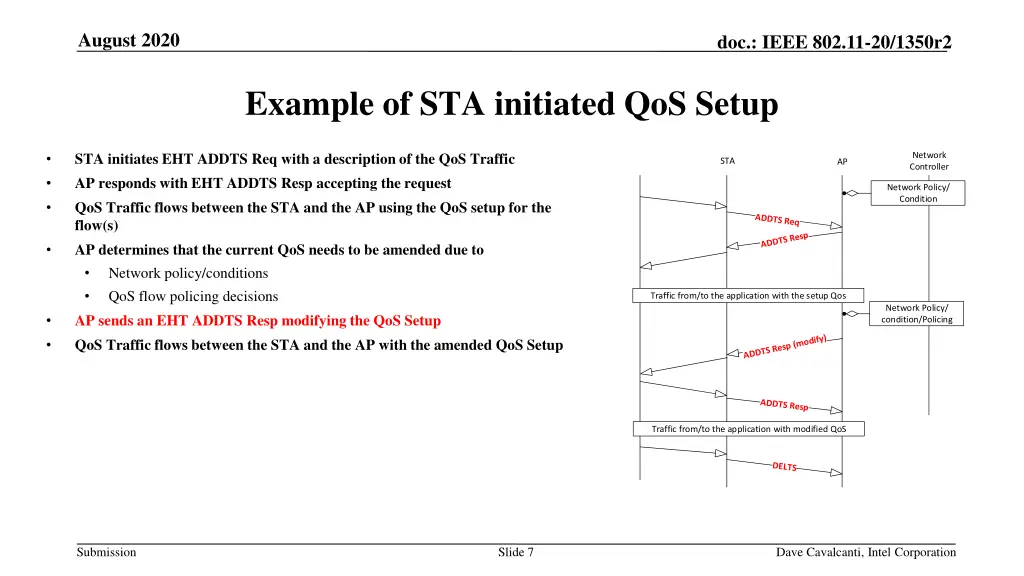 August 2020

doc.: IEEE 802.11-20/1350r2

Example of STA initiated QoS Setup

• STA initiates EHT ADDTS Req with a description of the QoS Traffic
• AP responds with EHT ADDTS Resp accepting the request
• QoS Traffic flows between the STA and the AP using the QoS setup for the flow(s)
• AP determines that the current QoS needs to be amended due to
  • Network policy/conditions
  • QoS flow policing decisions
• AP sends an EHT ADDTS Resp modifying the QoS Setup
• QoS Traffic flows between the STA and the AP with the amended QoS Setup

STA

AP

Network Controller

Network Policy/ Condition

ADDTS Req

ADDTS Resp

Traffic from/to the application with the setup Qos

Network Policy/ condition/Policing

ADDTS Resp (modify)

ADDTS Resp

Traffic from/to the application with modified QoS

DELTS

Submission

Slide 7

Dave Cavalcanti, Intel Corporation